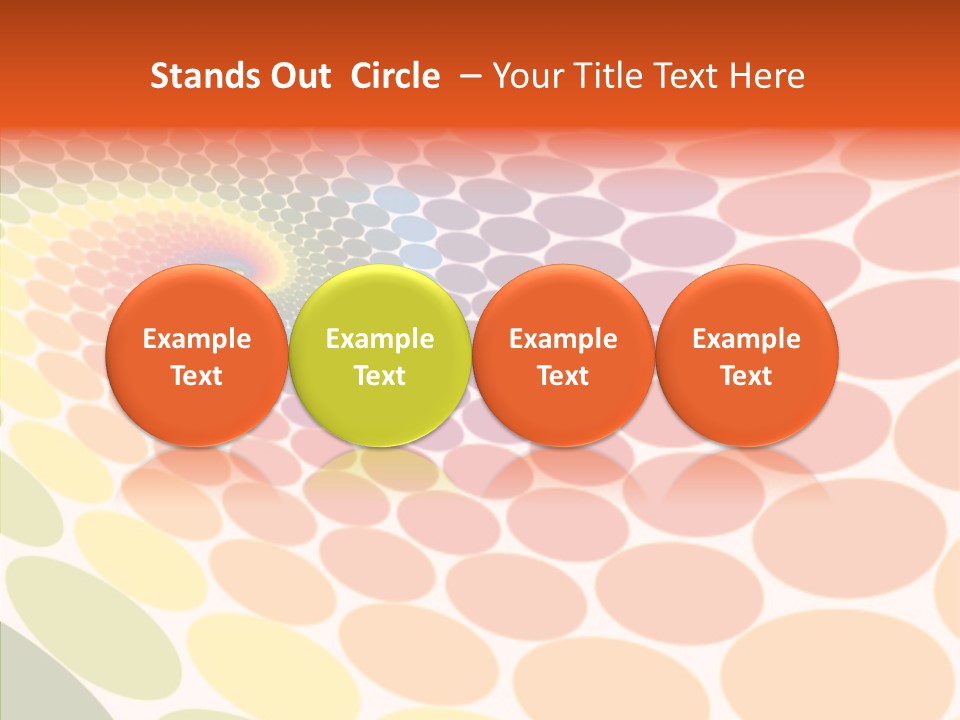 Stands Out Circle – Your Title Text Here

Example Text

Example Text

Example Text

Example Text